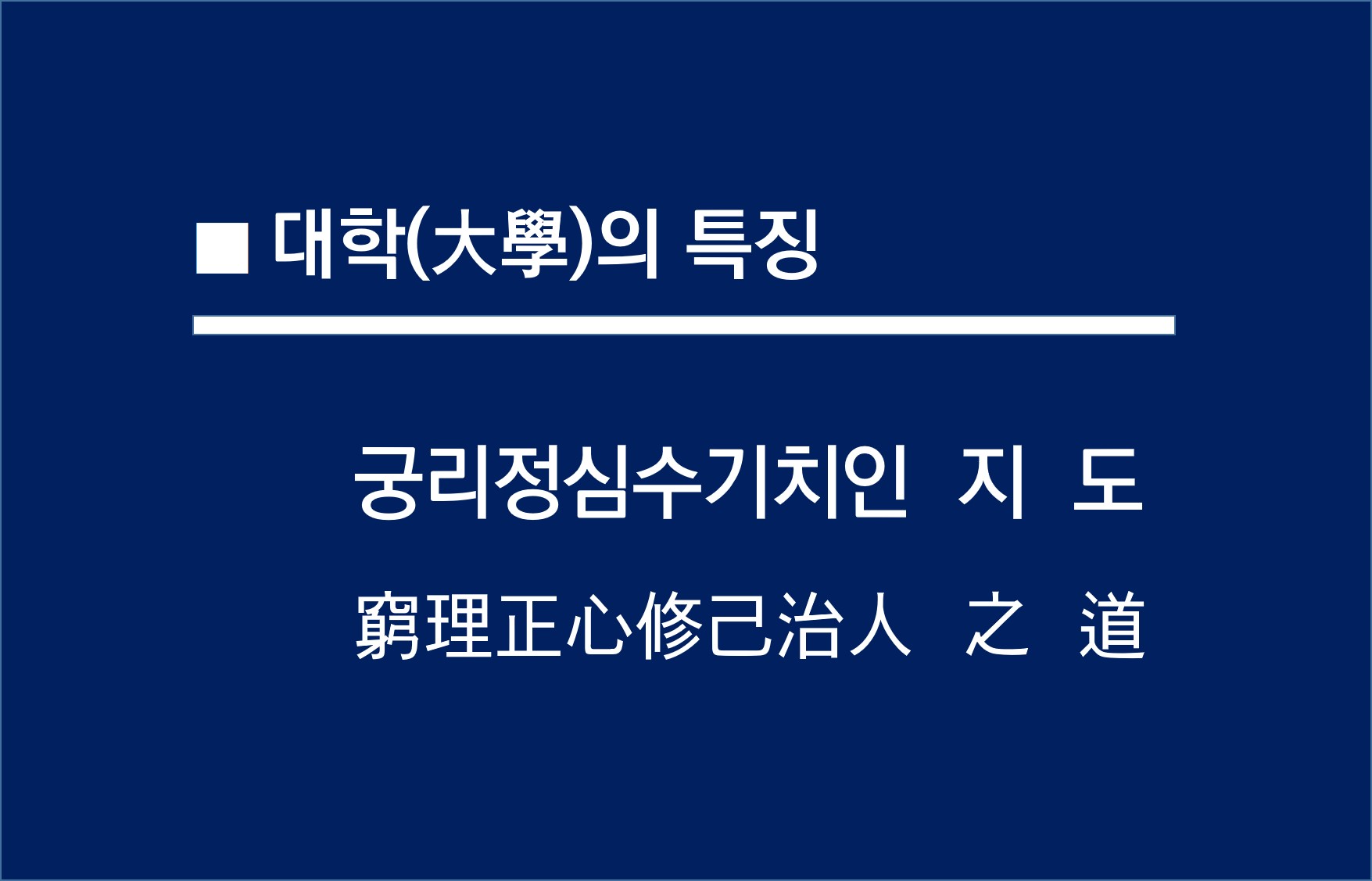 ■ 대학(大學)의 특징

궁리정심수기치인 지 도

窮理正心修己治人 之 道